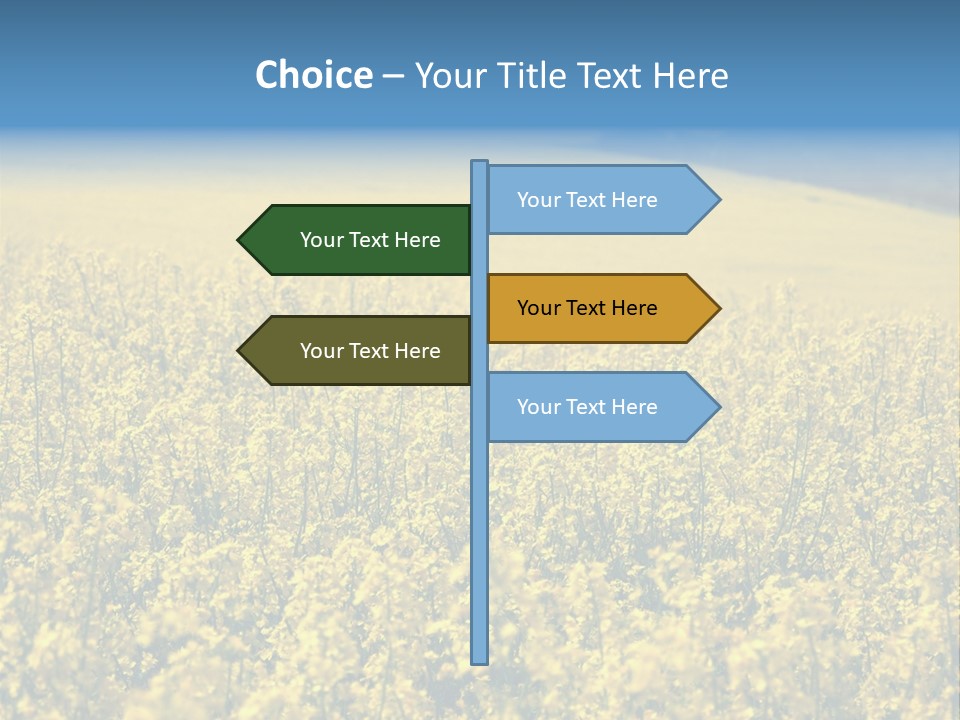 Choice – Your Title Text Here

Your Text Here

Your Text Here

Your Text Here

Your Text Here

Your Text Here